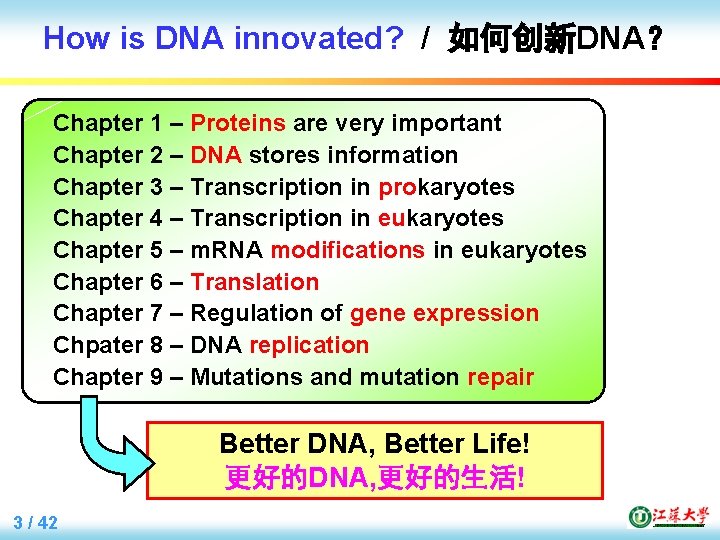 How is DNA innovated? / 如何创新DNA?

Chapter 1 – Proteins are very important
Chapter 2 – DNA stores information
Chapter 3 – Transcription in prokaryotes
Chapter 4 – Transcription in eukaryotes
Chapter 5 – mRNA modifications in eukaryotes
Chapter 6 – Translation
Chapter 7 – Regulation of gene expression
Chpater 8 – DNA replication
Chapter 9 – Mutations and mutation repair

Better DNA, Better Life!
更好的DNA,更好的生活!

3 / 42

江苏大学